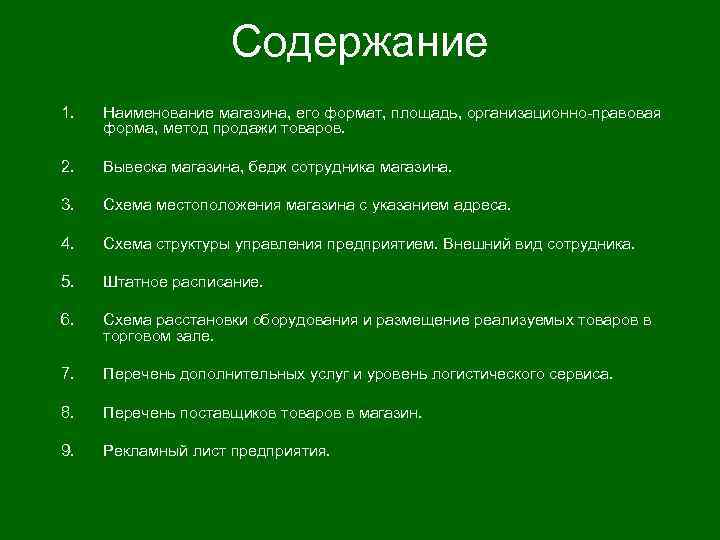 Содержание

1. Наименование магазина, его формат, площадь, организационно-правовая форма, метод продажи товаров.

2. Вывеска магазина, бедж сотрудника магазина.

3. Схема местоположения магазина с указанием адреса.

4. Схема структуры управления предприятием. Внешний вид сотрудника.

5. Штатное расписание.

6. Схема расстановки оборудования и размещение реализуемых товаров в торговом зале.

7. Перечень дополнительных услуг и уровень логистического сервиса.

8. Перечень поставщиков товаров в магазин.

9. Рекламный лист предприятия.